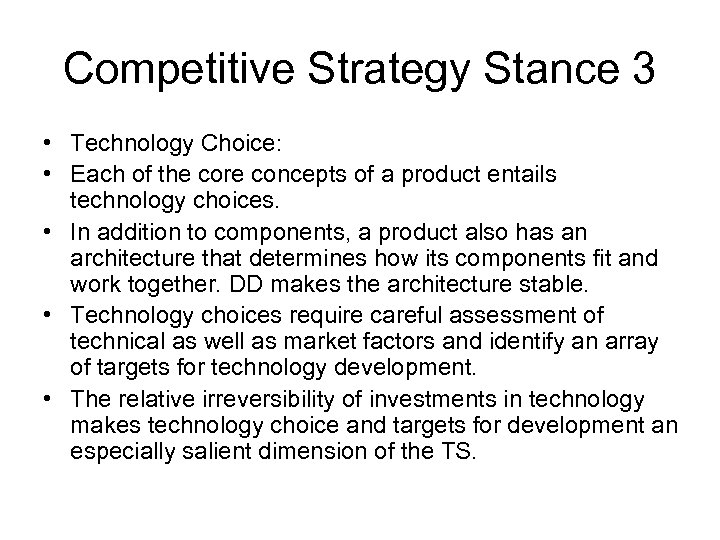 Competitive Strategy Stance 3

• Technology Choice:
• Each of the core concepts of a product entails technology choices.
• In addition to components, a product also has an architecture that determines how its components fit and work together. DD makes the architecture stable.
• Technology choices require careful assessment of technical as well as market factors and identify an array of targets for technology development.
• The relative irreversibility of investments in technology makes technology choice and targets for development an especially salient dimension of the TS.